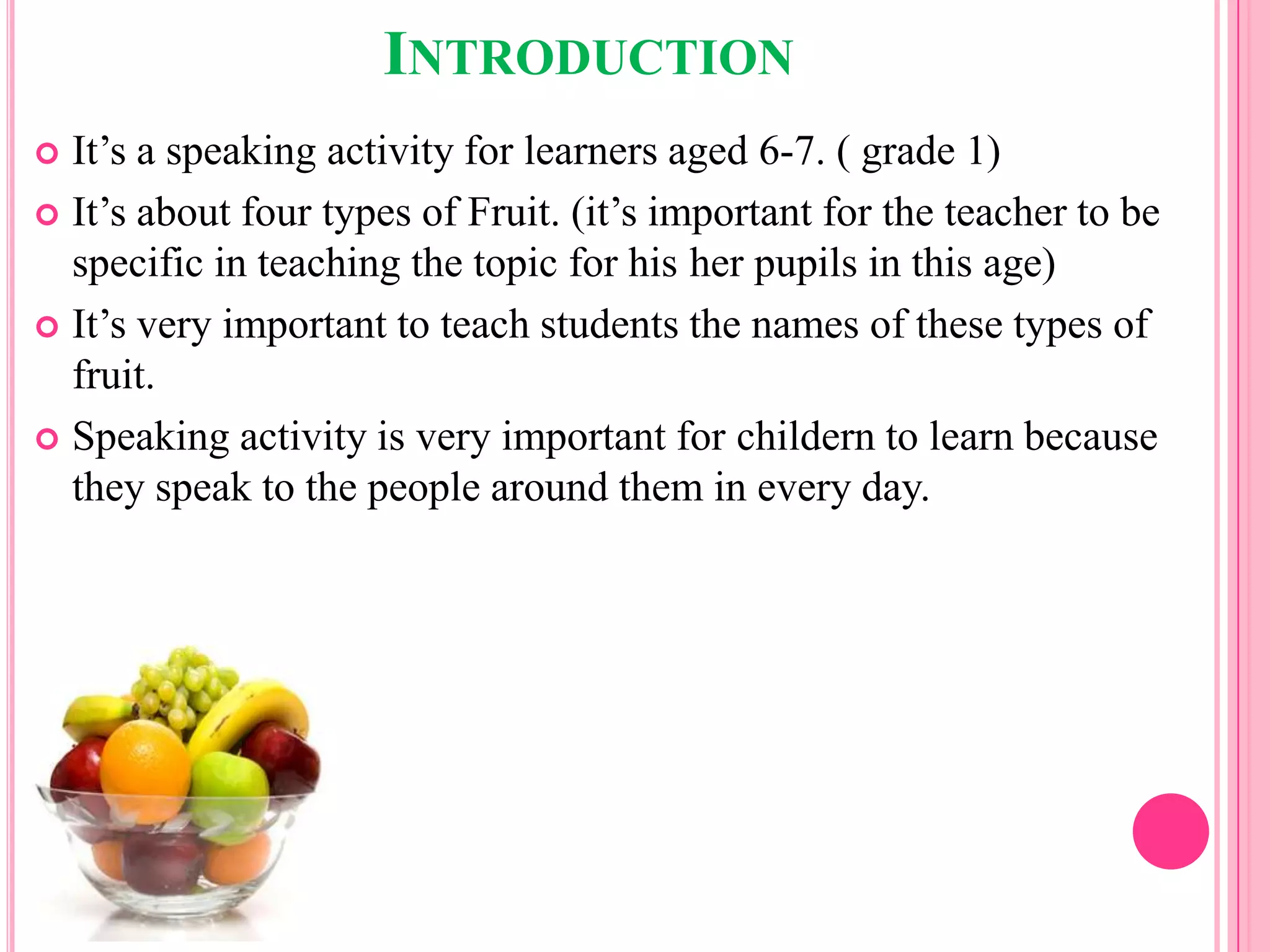 INTRODUCTION

It’s a speaking activity for learners aged 6-7. ( grade 1)

It’s about four types of Fruit. (it’s important for the teacher to be specific in teaching the topic for his her pupils in this age)

It’s very important to teach students the names of these types of fruit.

Speaking activity is very important for childern to learn because they speak to the people around them in every day.